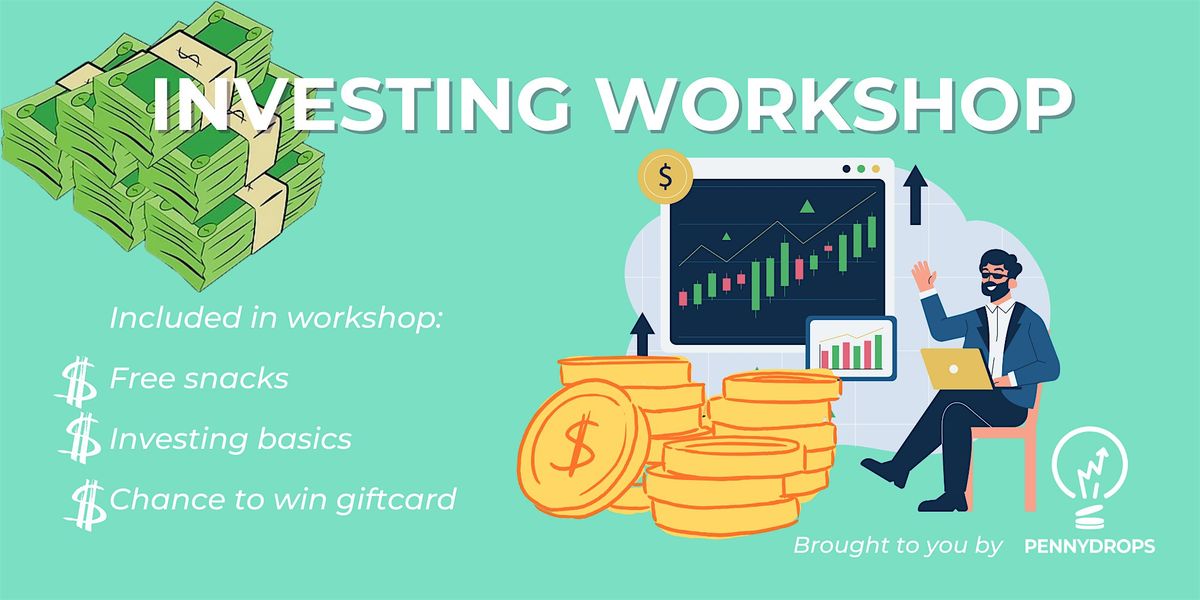 INVESTING WORKSHOP

Included in workshop:

$ Free snacks
$ Investing basics
$ Chance to win giftcard

Brought to you by PENNYDROPS